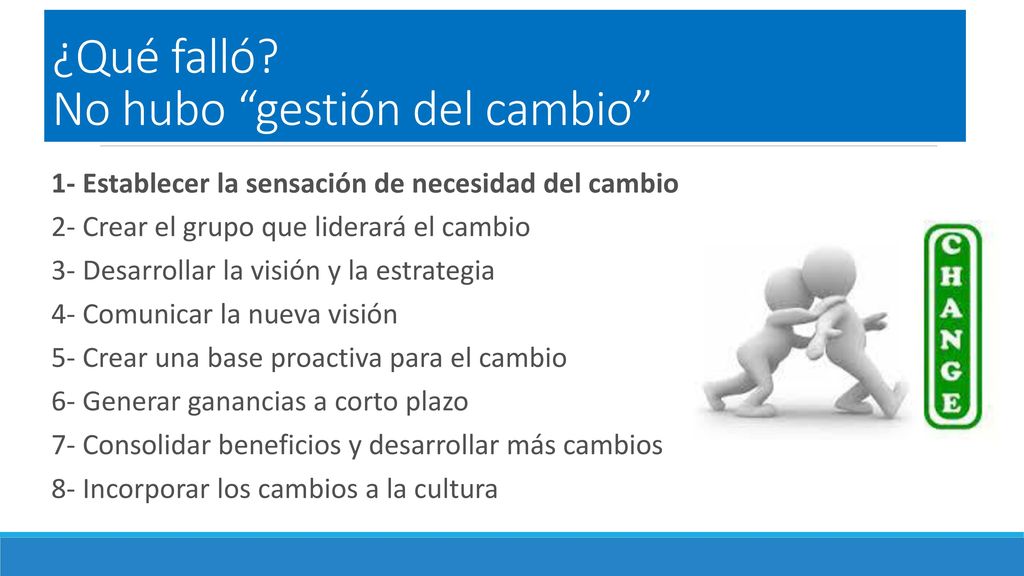 ¿Qué falló?
No hubo “gestión del cambio”

1- Establecer la sensación de necesidad del cambio
2- Crear el grupo que liderará el cambio
3- Desarrollar la visión y la estrategia
4- Comunicar la nueva visión
5- Crear una base proactiva para el cambio
6- Generar ganancias a corto plazo
7- Consolidar beneficios y desarrollar más cambios
8- Incorporar los cambios a la cultura

CHANGE